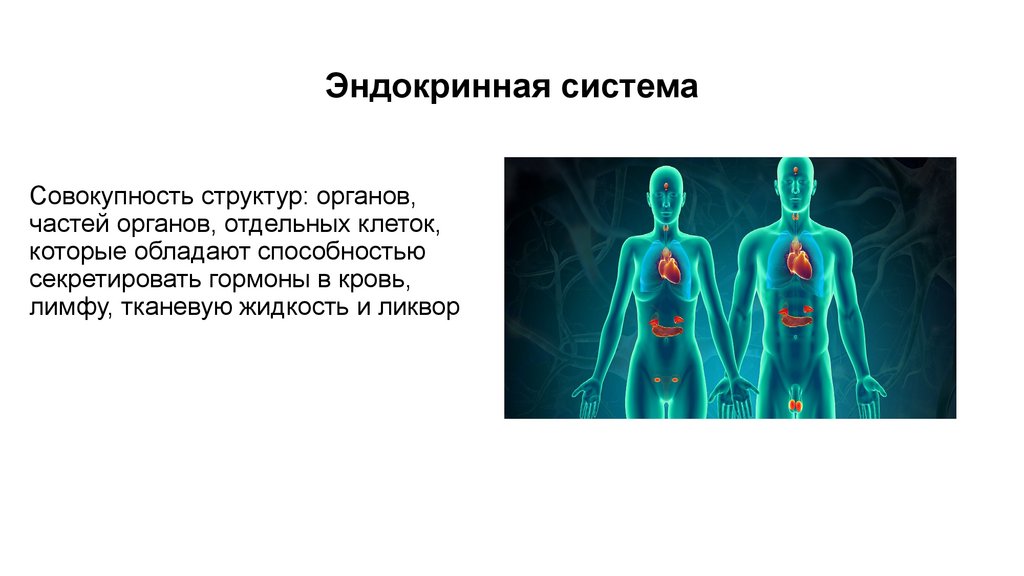 Эндокринная система

Совокупность структур: органов, частей органов, отдельных клеток, которые обладают способностью секретировать гормоны в кровь, лимфу, тканевую жидкость и ликвор